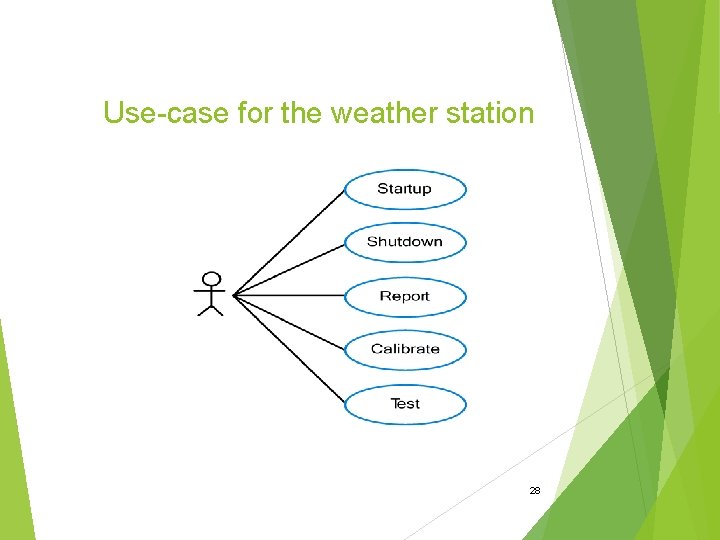 Use-case for the weather station

Startup

Shutdown

Report

Calibrate

Test

28